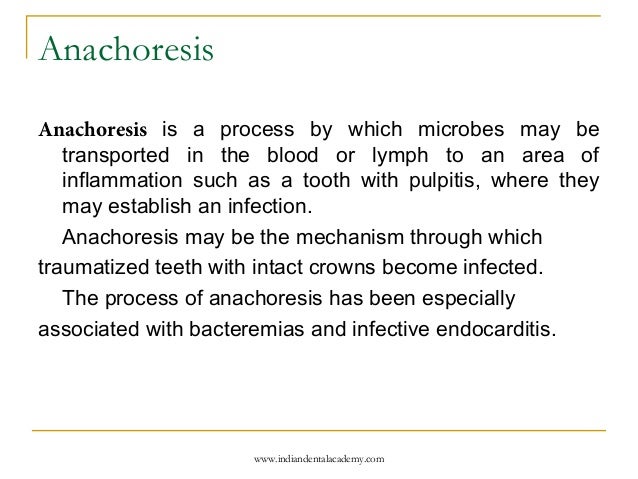 Anachoresis

Anachoresis is a process by which microbes may be transported in the blood or lymph to an area of inflammation such as a tooth with pulpitis, where they may establish an infection.

Anachoresis may be the mechanism through which traumatized teeth with intact crowns become infected.

The process of anachoresis has been especially associated with bacteremias and infective endocarditis.

www.indiandentalacademy.com